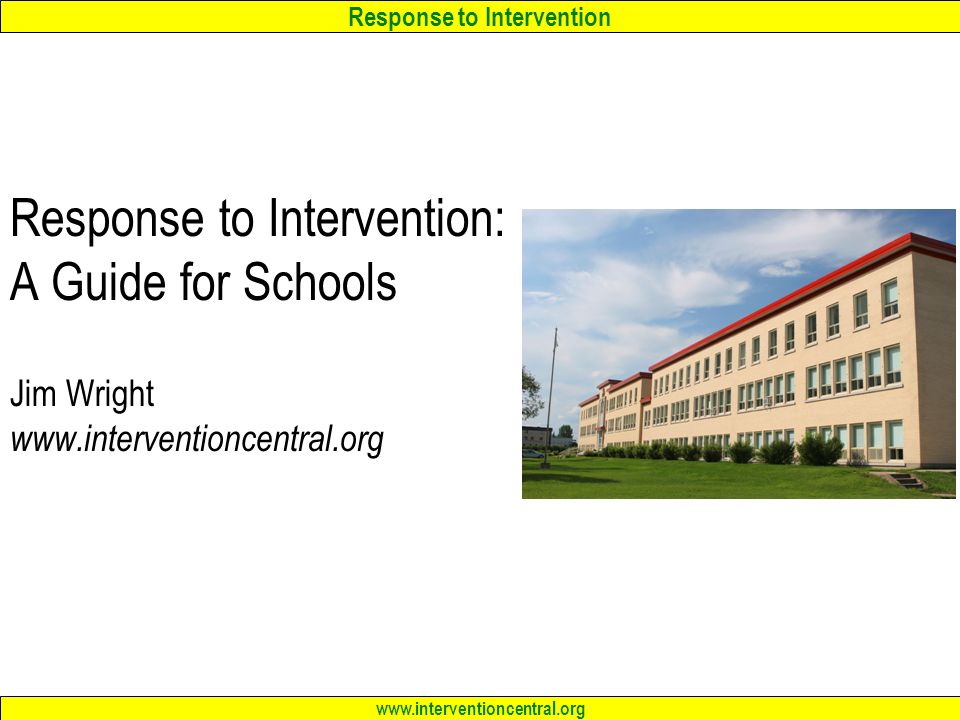 Response to Intervention

Response to Intervention: A Guide for Schools

Jim Wright
www.interventioncentral.org

www.interventioncentral.org